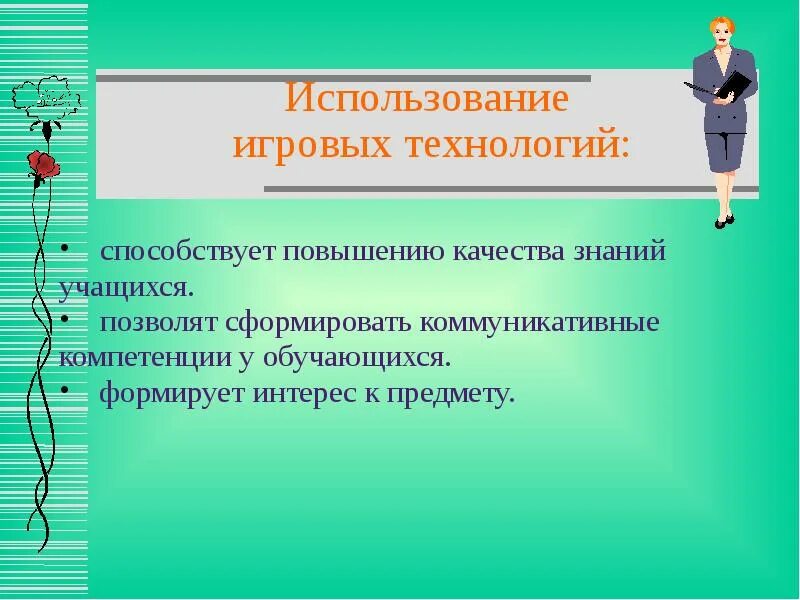 Использование игровых технологий:

• способствует повышению качества знаний учащихся.
• позволят сформировать коммуникативные компетенции у обучающихся.
• формирует интерес к предмету.